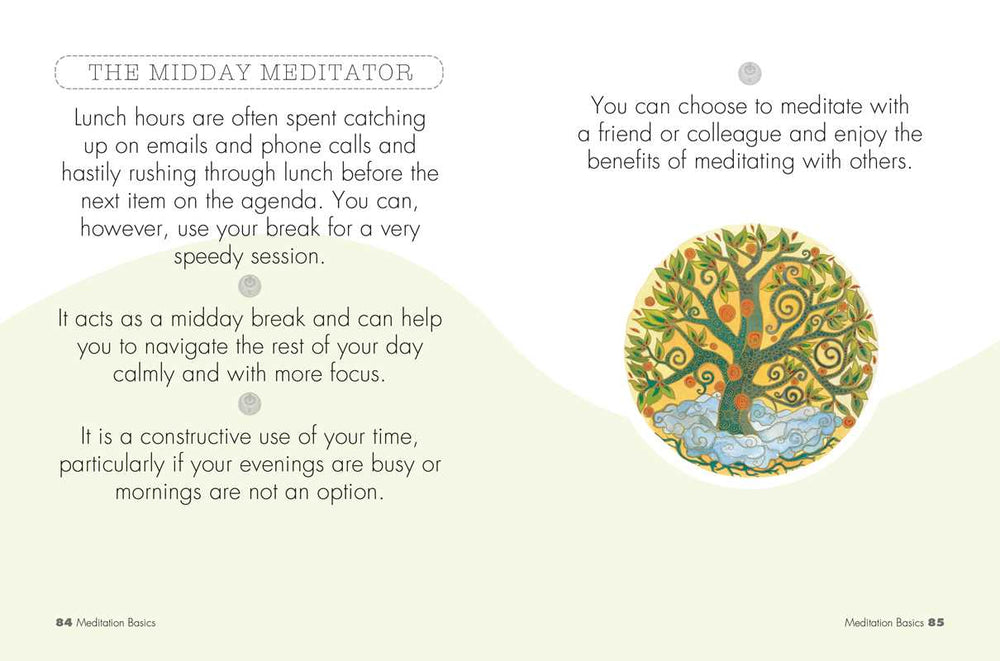 THE MIDDAY MEDITATOR

Lunch hours are often spent catching up on emails and phone calls and hastily rushing through lunch before the next item on the agenda. You can, however, use your break for a very speedy session.

It acts as a midday break and can help you to navigate the rest of your day calmly and with more focus.

It is a constructive use of your time, particularly if your evenings are busy or mornings are not an option.

84 Meditation Basics

You can choose to meditate with a friend or colleague and enjoy the benefits of meditating with others.

Meditation Basics 85